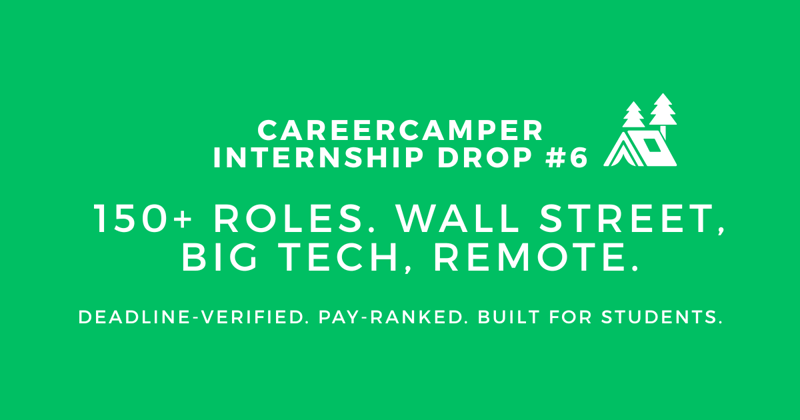 CAREERCAMPER
INTERNSHIP DROP #6

150+ ROLES. WALL STREET, BIG TECH, REMOTE.

DEADLINE-VERIFIED. PAY-RANKED. BUILT FOR STUDENTS.